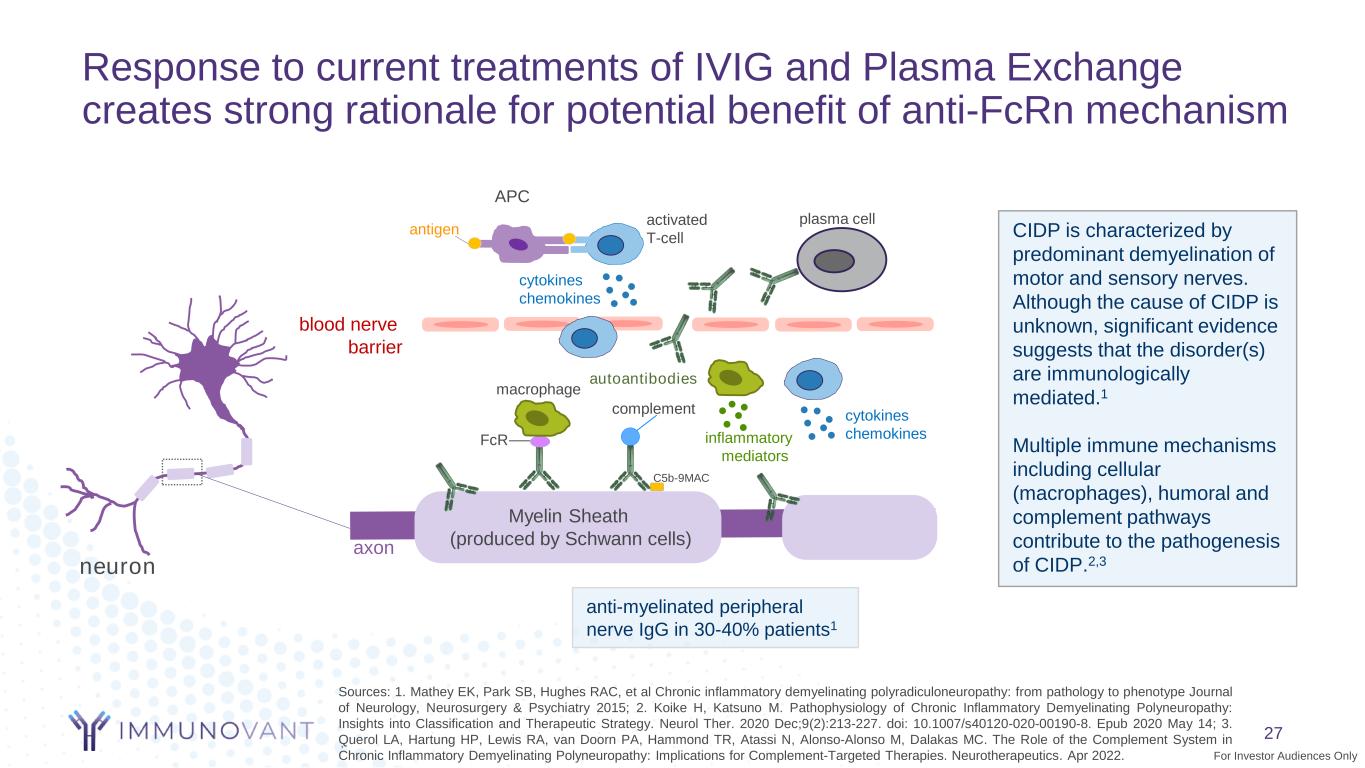 Response to current treatments of IVIG and Plasma Exchange creates strong rationale for potential benefit of anti-FcRn mechanism

APC

antigen

activated T-cell

plasma cell

cytokines chemokines

blood nerve barrier

autoantibodies

macrophage

complement

FcR

inflammatory mediators

cytokines chemokines

C5b-9MAC

Myelin Sheath (produced by Schwann cells)

axon

neuron

anti-myelinated peripheral nerve IgG in 30-40% patients$^1$

CIDP is characterized by predominant demyelination of motor and sensory nerves. Although the cause of CIDP is unknown, significant evidence suggests that the disorder(s) are immunologically mediated.$^1$

Multiple immune mechanisms including cellular (macrophages), humoral and complement pathways contribute to the pathogenesis of CIDP.$^{2,3}$

Sources: 1. Mathey EK, Park SB, Hughes RAC, et al Chronic inflammatory demyelinating polyradiculoneuropathy: from pathology to phenotype Journal of Neurology, Neurosurgery & Psychiatry 2015; 2. Koike H, Katsuno M. Pathophysiology of Chronic Inflammatory Demyelinating Polyneuropathy: Insights into Classification and Therapeutic Strategy. Neurol Ther. 2020 Dec;9(2):213-227. doi: 10.1007/s40120-020-00190-8. Epub 2020 May 14; 3. Querol LA, Hartung HP, Lewis RA, van Doorn PA, Hammond TR, Atassi N, Alonso-Alonso M, Dalakas MC. The Role of the Complement System in Chronic Inflammatory Demyelinating Polyneuropathy: Implications for Complement-Targeted Therapies. Neurotherapeutics. Apr 2022.

IMMUNOVANT

27

For Investor Audiences Only